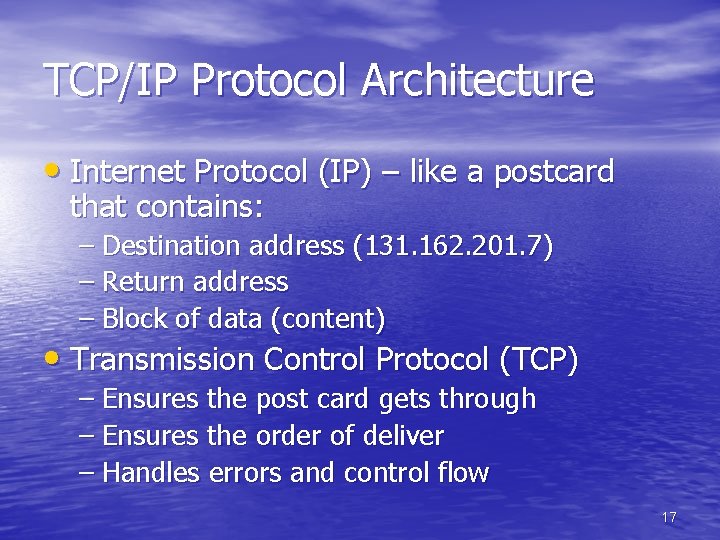 TCP/IP Protocol Architecture

• Internet Protocol (IP) – like a postcard that contains:
– Destination address (131.162.201.7)
– Return address
– Block of data (content)
• Transmission Control Protocol (TCP)
– Ensures the post card gets through
– Ensures the order of deliver
– Handles errors and control flow

17